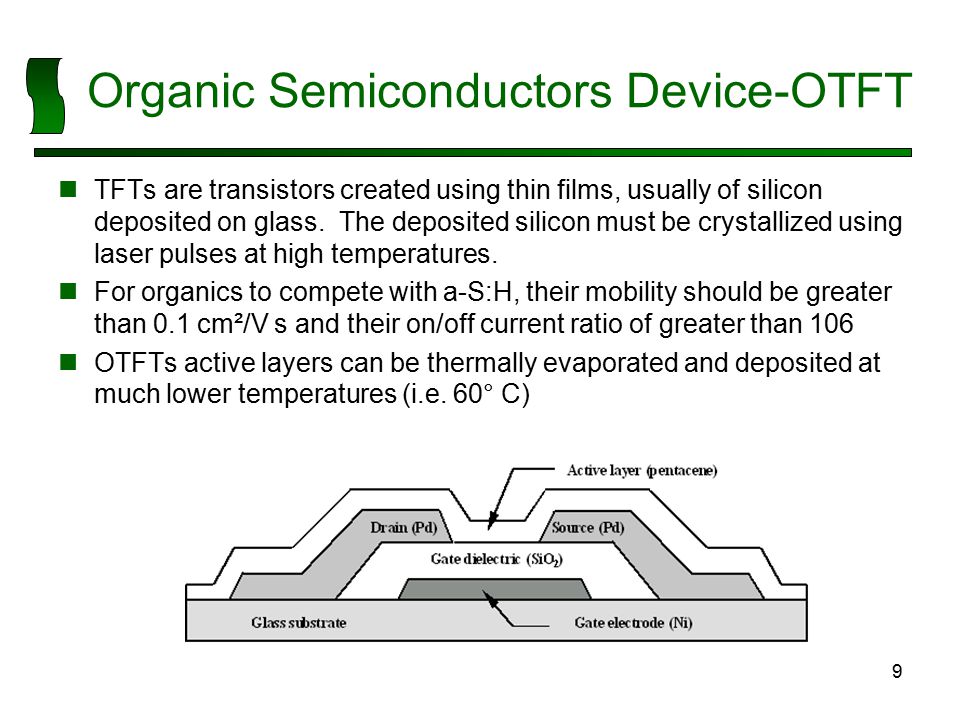 Organic Semiconductors Device-OTFT

TFTs are transistors created using thin films, usually of silicon deposited on glass. The deposited silicon must be crystallized using laser pulses at high temperatures.

For organics to compete with a-S:H, their mobility should be greater than 0.1 cm²/V s and their on/off current ratio of greater than 106

OTFTs active layers can be thermally evaporated and deposited at much lower temperatures (i.e. 60° C)

Active layer (pentacene)
Drain (Pd)
Source (Pd)
Gate dielectric ($SiO_2$)
Glass substrate
Gate electrode (Ni)

9